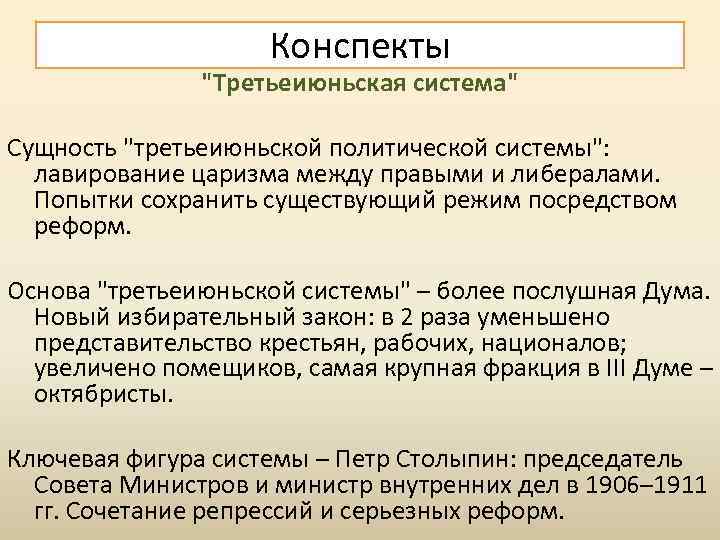 Конспекты
"Третьеиюньская система"

Сущность "третьеиюньской политической системы": лавирование царизма между правыми и либералами. Попытки сохранить существующий режим посредством реформ.

Основа "третьеиюньской системы" – более послушная Дума. Новый избирательный закон: в 2 раза уменьшено представительство крестьян, рабочих, националов; увеличено помещиков, самая крупная фракция в III Думе – октябристы.

Ключевая фигура системы – Петр Столыпин: председатель Совета Министров и министр внутренних дел в 1906–1911 гг. Сочетание репрессий и серьезных реформ.